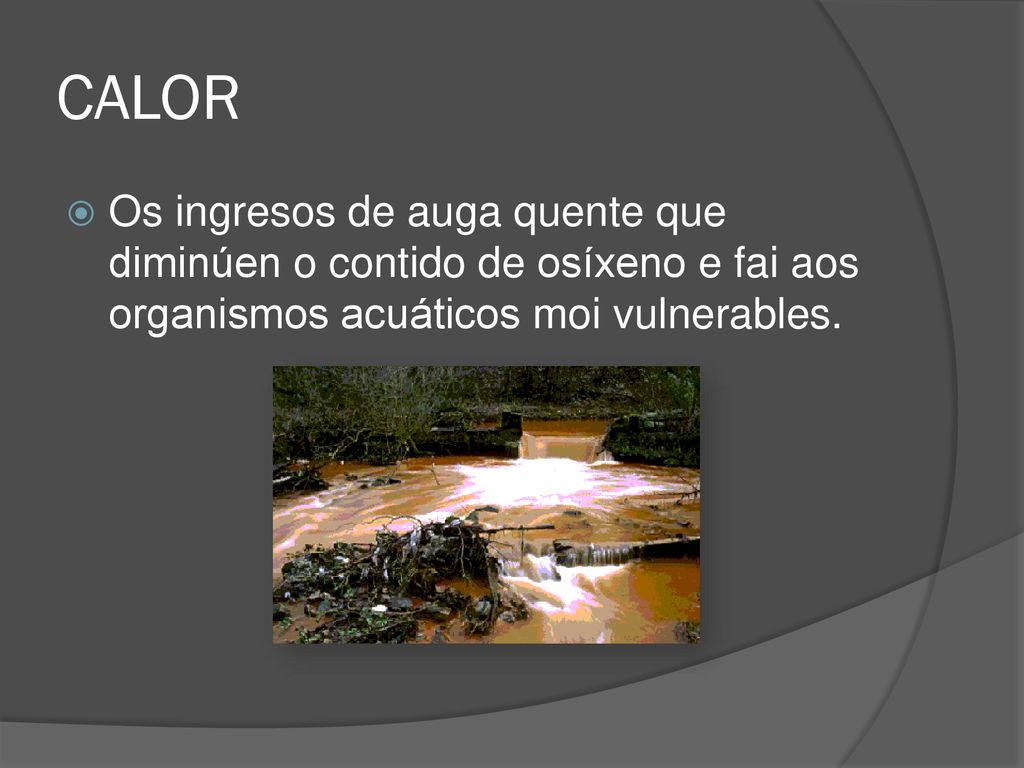 CALOR

Os ingresos de auga quente que diminúen o contido de osíxeno e fai aos organismos acuáticos moi vulnerables.